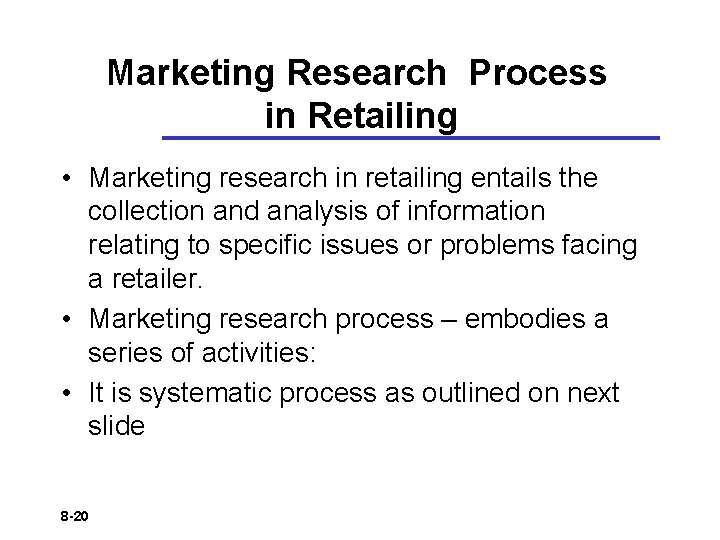 Marketing Research Process in Retailing

• Marketing research in retailing entails the collection and analysis of information relating to specific issues or problems facing a retailer.

• Marketing research process – embodies a series of activities:

• It is systematic process as outlined on next slide

8-20